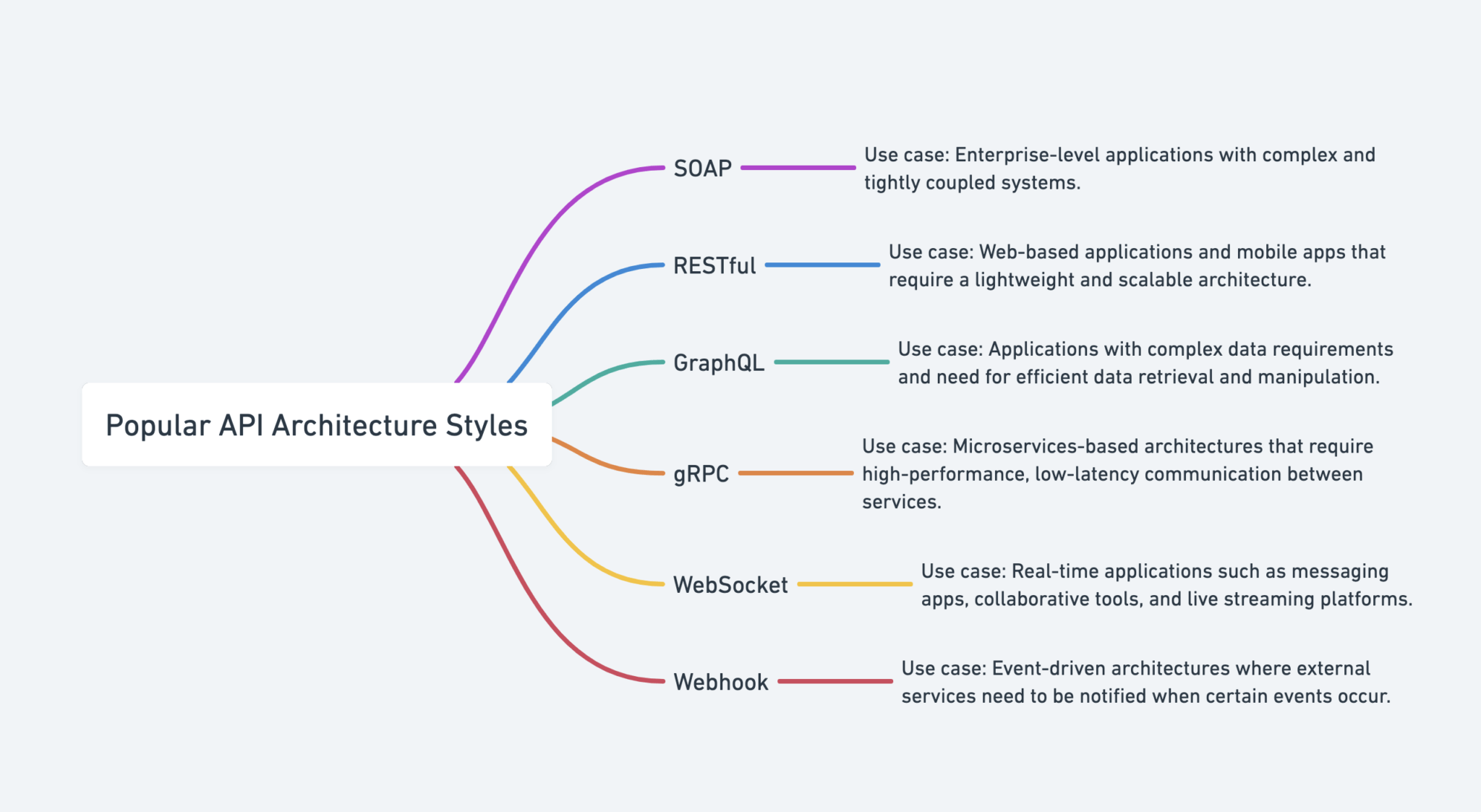 Popular API Architecture Styles

SOAP

Use case: Enterprise-level applications with complex and tightly coupled systems.

RESTful

Use case: Web-based applications and mobile apps that require a lightweight and scalable architecture.

GraphQL

Use case: Applications with complex data requirements and need for efficient data retrieval and manipulation.

gRPC

Use case: Microservices-based architectures that require high-performance, low-latency communication between services.

WebSocket

Use case: Real-time applications such as messaging apps, collaborative tools, and live streaming platforms.

Webhook

Use case: Event-driven architectures where external services need to be notified when certain events occur.